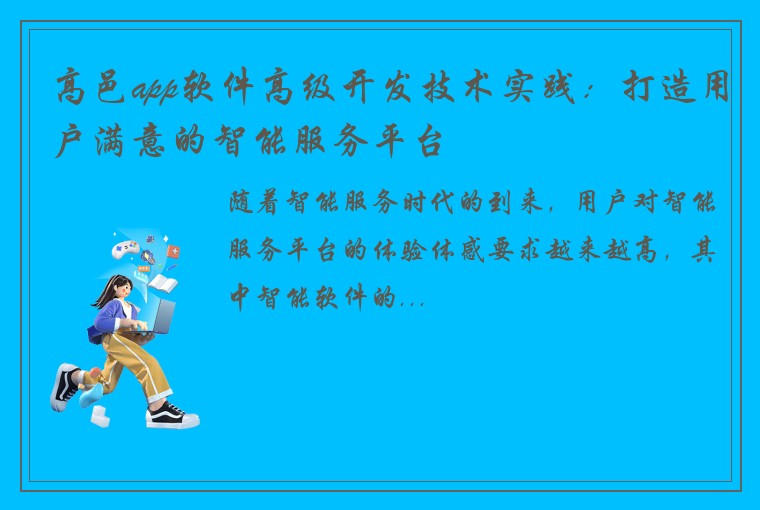 高邑app软件高级开发技术实践：打造用户满意的智能服务平台

随着智能服务时代的到来，用户对智能服务平台的体验体感要求越来越高，其中智能软件的...